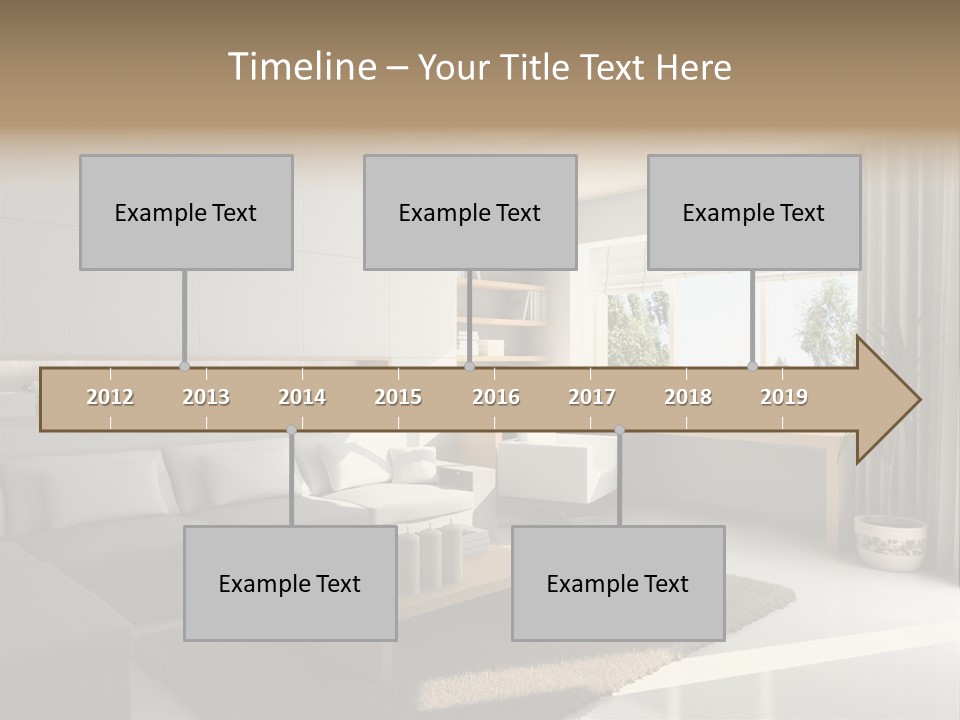 Timeline – Your Title Text Here

Example Text

Example Text

Example Text

2012 2013 2014 2015 2016 2017 2018 2019

Example Text

Example Text